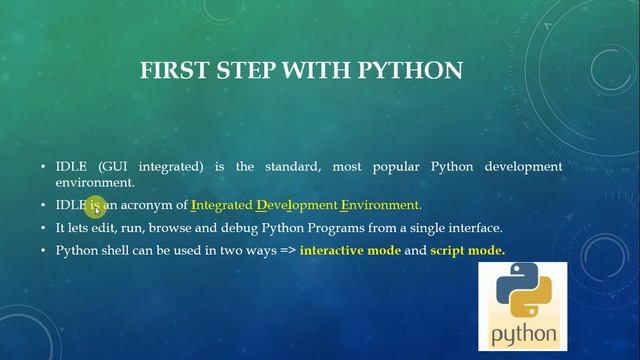 FIRST STEP WITH PYTHON

• IDLE (GUI integrated) is the standard, most popular Python development environment.

• IDLE is an acronym of Integrated Development Environment.

• It lets edit, run, browse and debug Python Programs from a single interface.

• Python shell can be used in two ways => interactive mode and script mode.

python